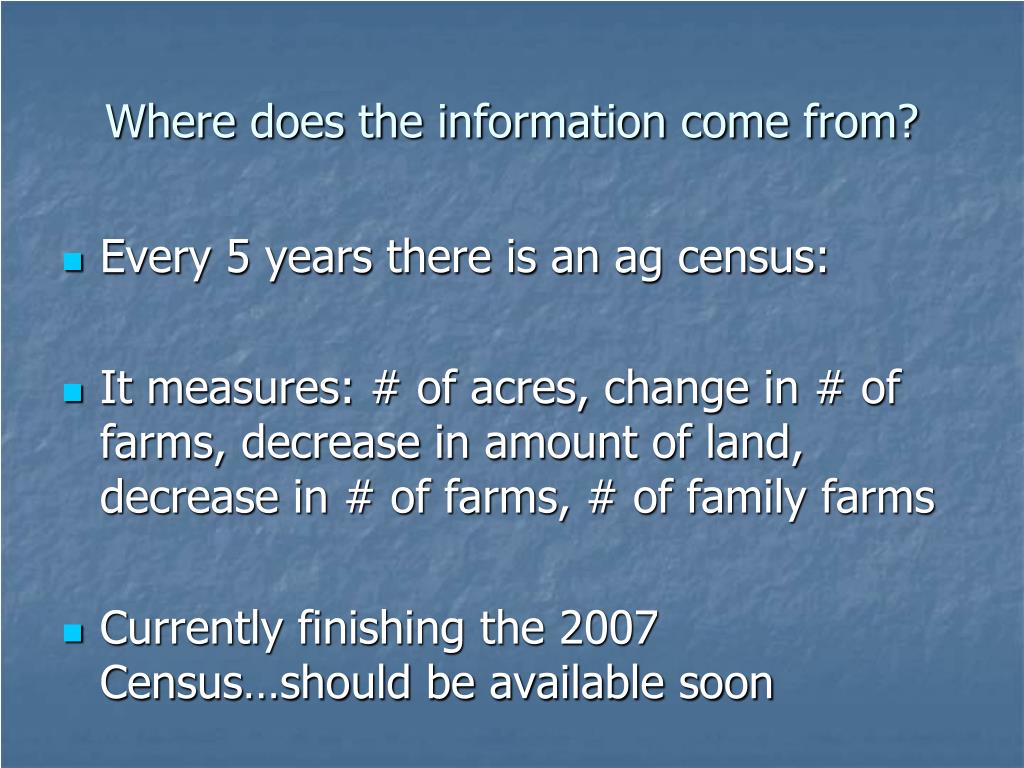 Where does the information come from?

Every 5 years there is an ag census:

It measures: # of acres, change in # of farms, decrease in amount of land, decrease in # of farms, # of family farms

Currently finishing the 2007 Census…should be available soon